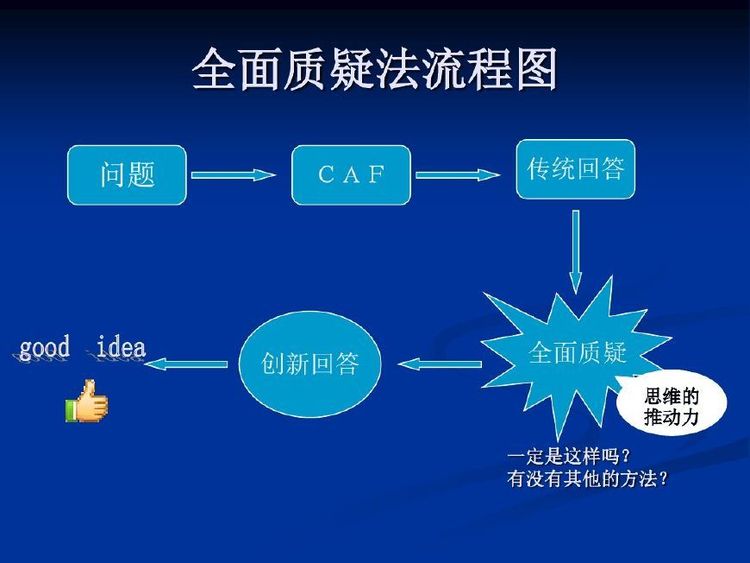 全面质疑法流程图

问题

C A F

传统回答

全面质疑

思维的推动力

一定是这样吗？
有没有其他的方法？

创新回答

good idea